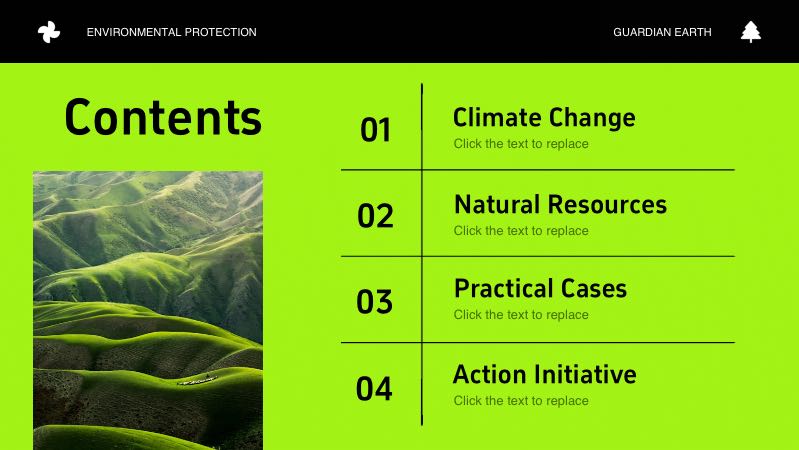 ENVIRONMENTAL PROTECTION

GUARDIAN EARTH

Contents

01
Climate Change
Click the text to replace

02
Natural Resources
Click the text to replace

03
Practical Cases
Click the text to replace

04
Action Initiative
Click the text to replace